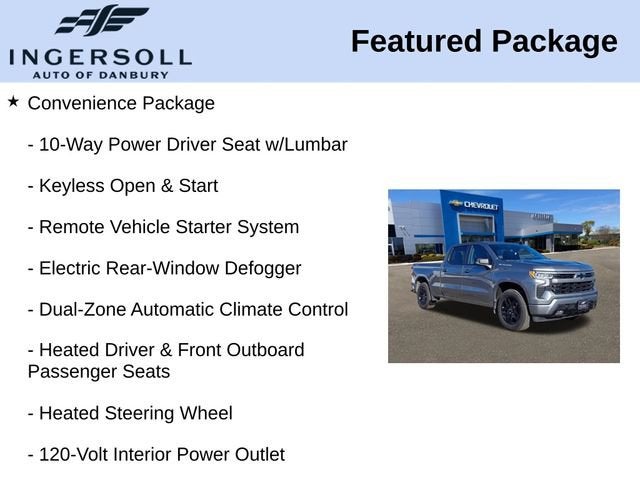 INGERSOLL
AUTO OF DANBURY

Featured Package

★ Convenience Package

- 10-Way Power Driver Seat w/Lumbar

- Keyless Open & Start

- Remote Vehicle Starter System

- Electric Rear-Window Defogger

- Dual-Zone Automatic Climate Control

- Heated Driver & Front Outboard Passenger Seats

- Heated Steering Wheel

- 120-Volt Interior Power Outlet

CHEVROLET